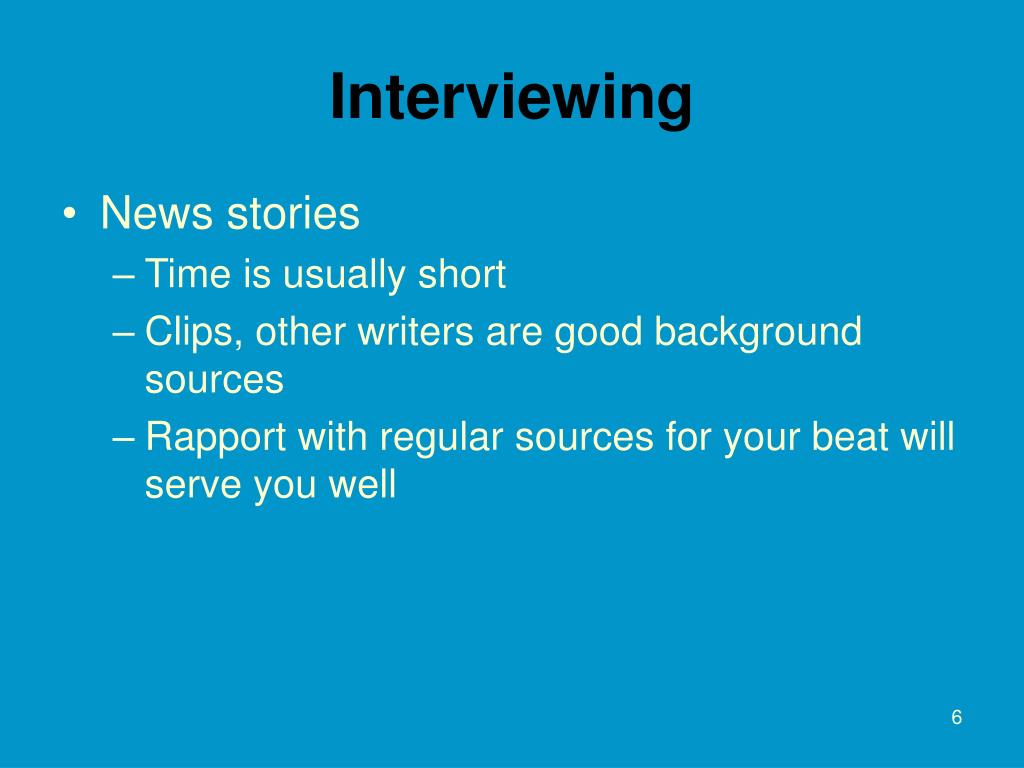 Interviewing

• News stories
– Time is usually short
– Clips, other writers are good background sources
– Rapport with regular sources for your beat will serve you well

6